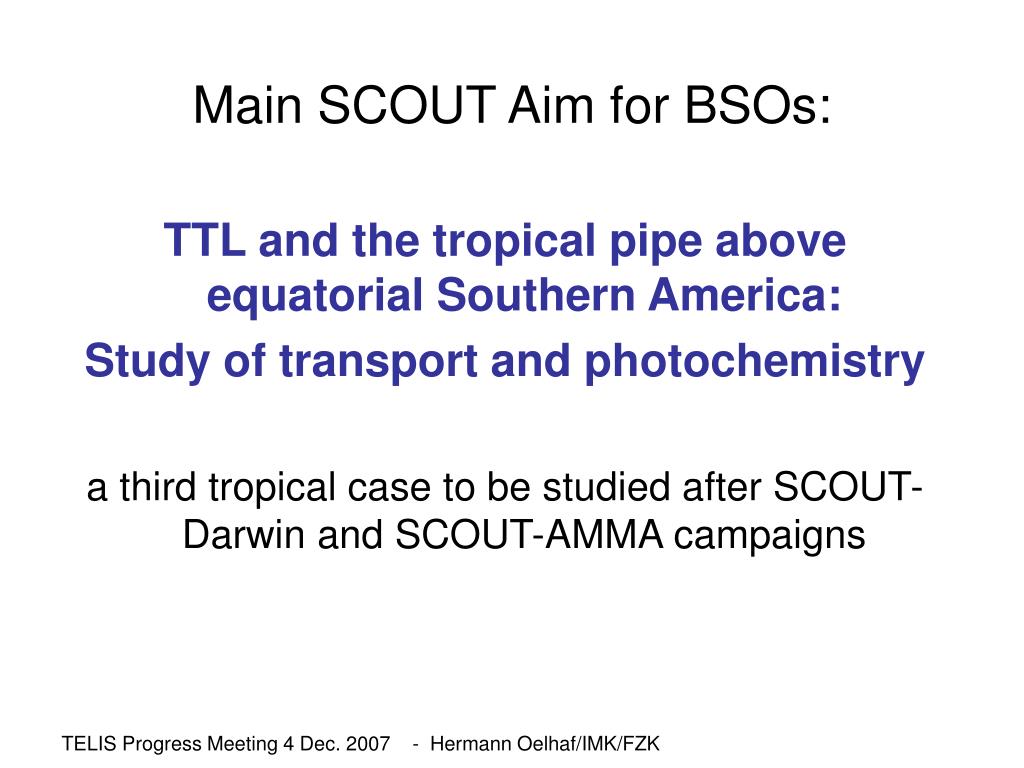 Main SCOUT Aim for BSOs:

TTL and the tropical pipe above equatorial Southern America:

Study of transport and photochemistry

a third tropical case to be studied after SCOUT-Darwin and SCOUT-AMMA campaigns

TELIS Progress Meeting 4 Dec. 2007 - Hermann Oelhaf/IMK/FZK